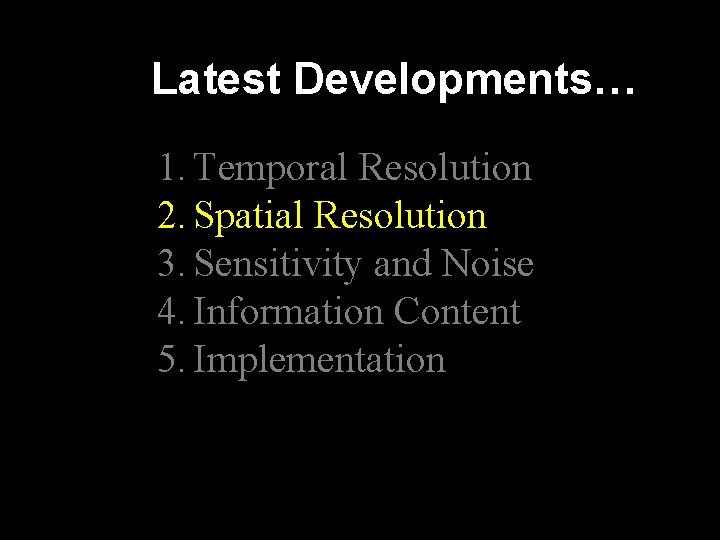 Latest Developments…

1. Temporal Resolution
2. Spatial Resolution
3. Sensitivity and Noise
4. Information Content
5. Implementation